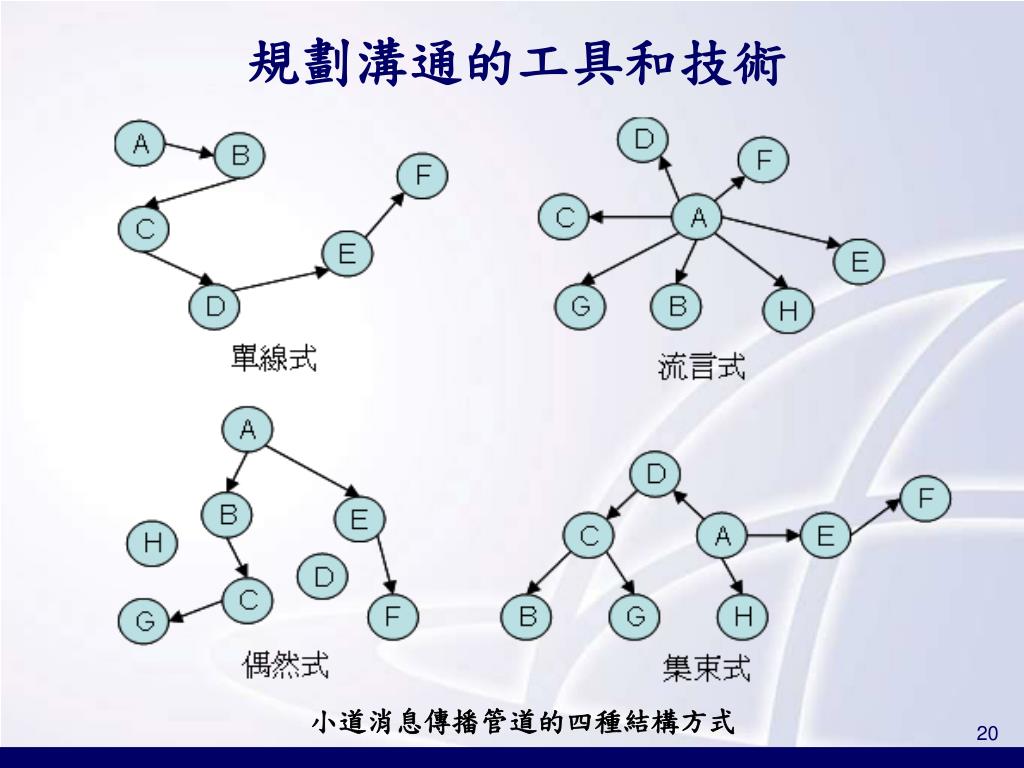 規劃溝通的工具和技術

A B C D E F
單線式

D F C A E G B H
流言式

A B E H D C G F
偶然式

D C A E F B G H
集束式

小道消息傳播管道的四種結構方式

20